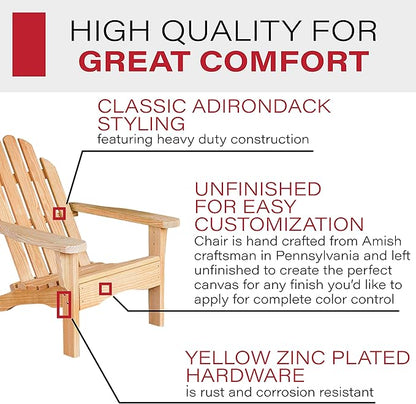 HIGH QUALITY FOR
GREAT COMFORT

CLASSIC ADIRONDACK STYLING
featuring heavy duty construction

UNFINISHED FOR EASY CUSTOMIZATION
Chair is hand crafted from Amish craftsman in Pennsylvania and left unfinished to create the perfect canvas for any finish you'd like to apply for complete color control

YELLOW ZINC PLATED HARDWARE
is rust and corrosion resistant